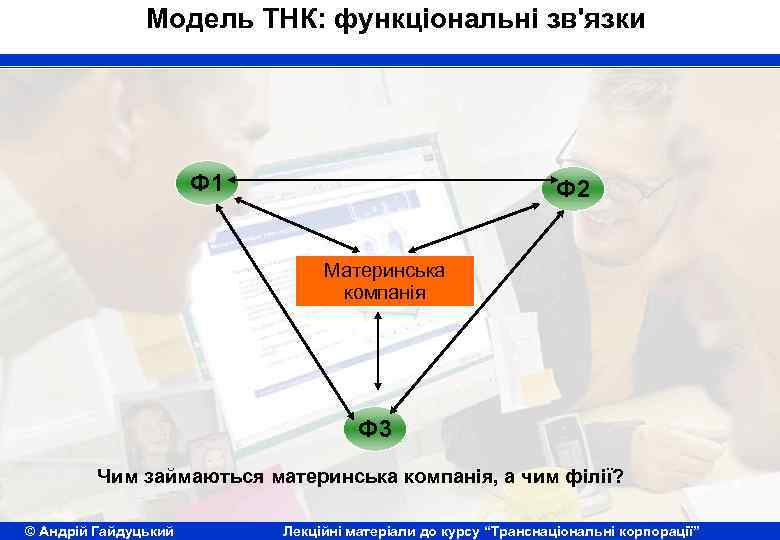 Модель ТНК: функціональні зв'язки

Ф1

Ф2

Материнська компанія

Ф3

Чим займаються материнська компанія, а чим філії?

© Андрій Гайдуцький

Лекційні матеріали до курсу "Транснаціональні корпорації"